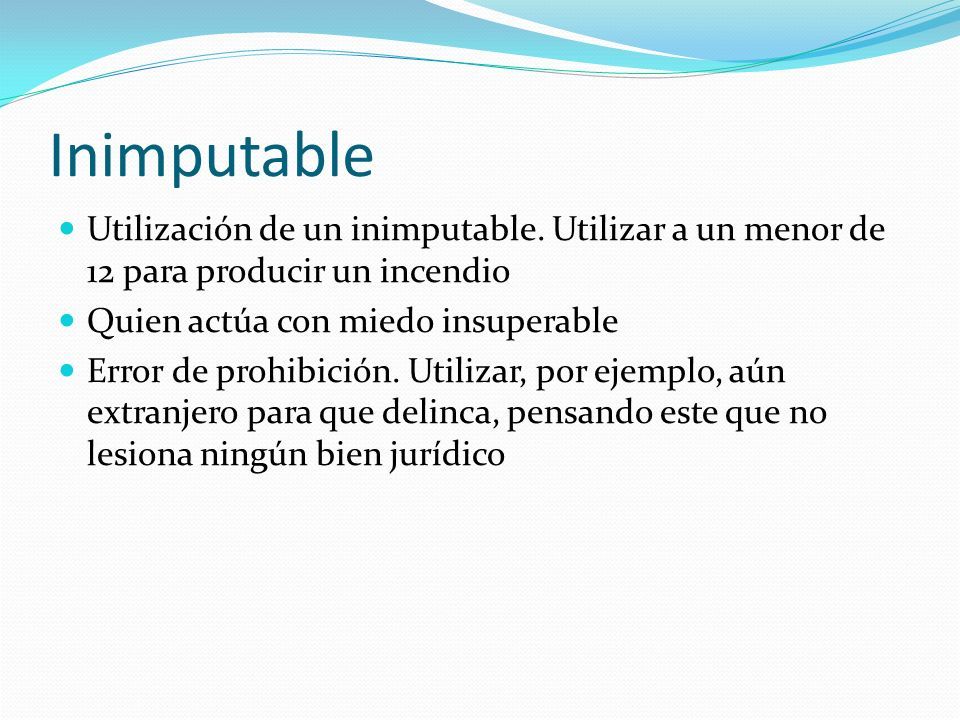 Inimputable

- Utilización de un inimputable. Utilizar a un menor de 12 para producir un incendio
- Quien actúa con miedo insuperable
- Error de prohibición. Utilizar, por ejemplo, aún extranjero para que delinca, pensando este que no lesiona ningún bien jurídico